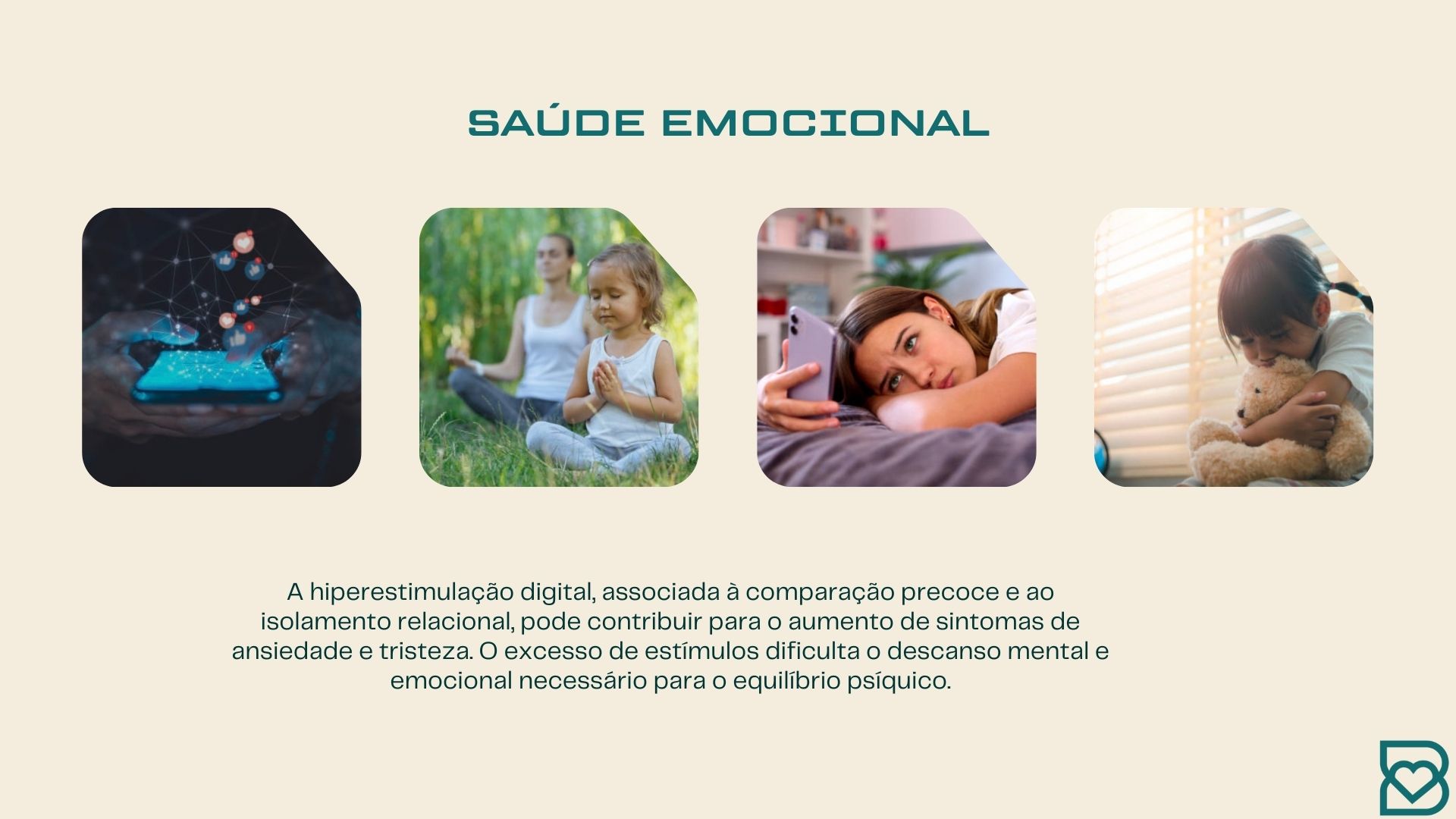 SAÚDE EMOCIONAL

A hiperestimulação digital, associada à comparação precoce e ao isolamento relacional, pode contribuir para o aumento de sintomas de ansiedade e tristeza. O excesso de estímulos dificulta o descanso mental e emocional necessário para o equilíbrio psíquico.